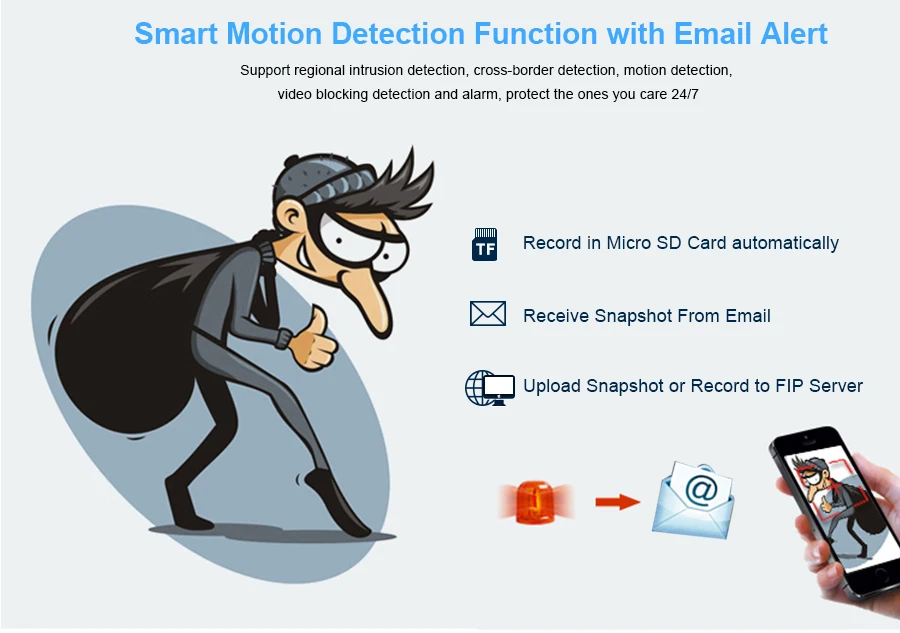 Smart Motion Detection Function with Email Alert

Support regional intrusion detection, cross-border detection, motion detection, video blocking detection and alarm, protect the ones you care 24/7

TF

Record in Micro SD Card automatically

Receive Snapshot From Email

Upload Snapshot or Record to FIP Server

@